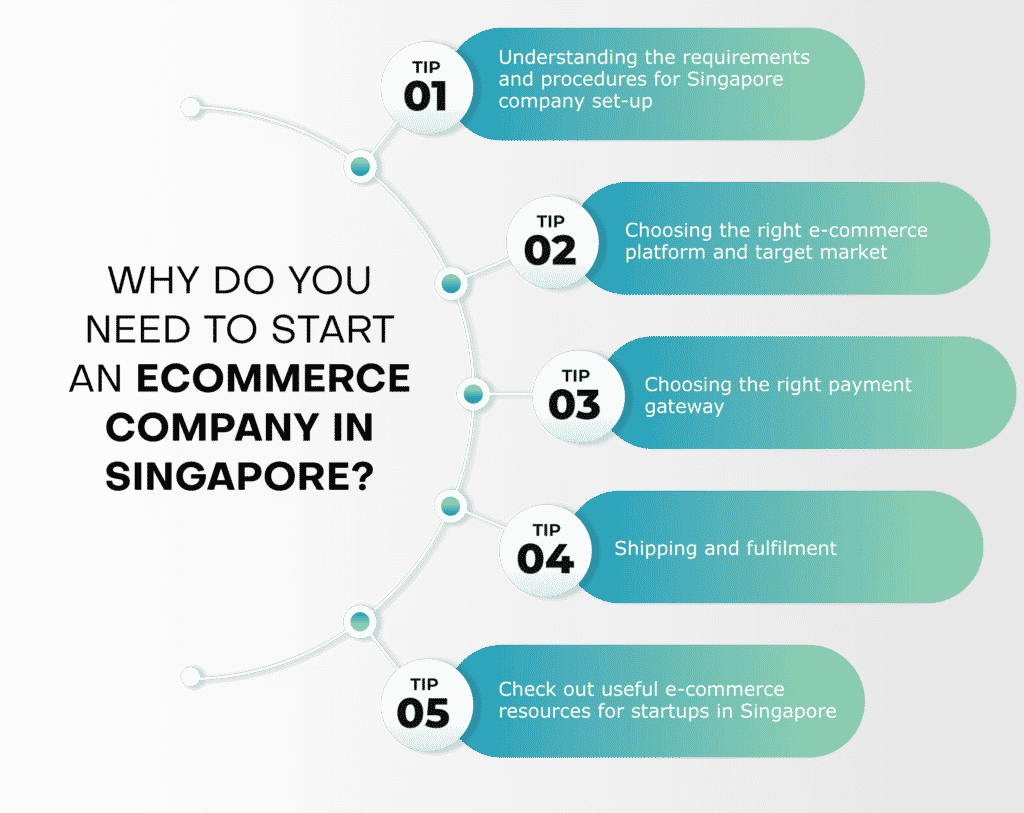 WHY DO YOU NEED TO START AN ECOMMERCE COMPANY IN SINGAPORE?

TIP 01
Understanding the requirements and procedures for Singapore company set-up

TIP 02
Choosing the right e-commerce platform and target market

TIP 03
Choosing the right payment gateway

TIP 04
Shipping and fulfilment

TIP 05
Check out useful e-commerce resources for startups in Singapore